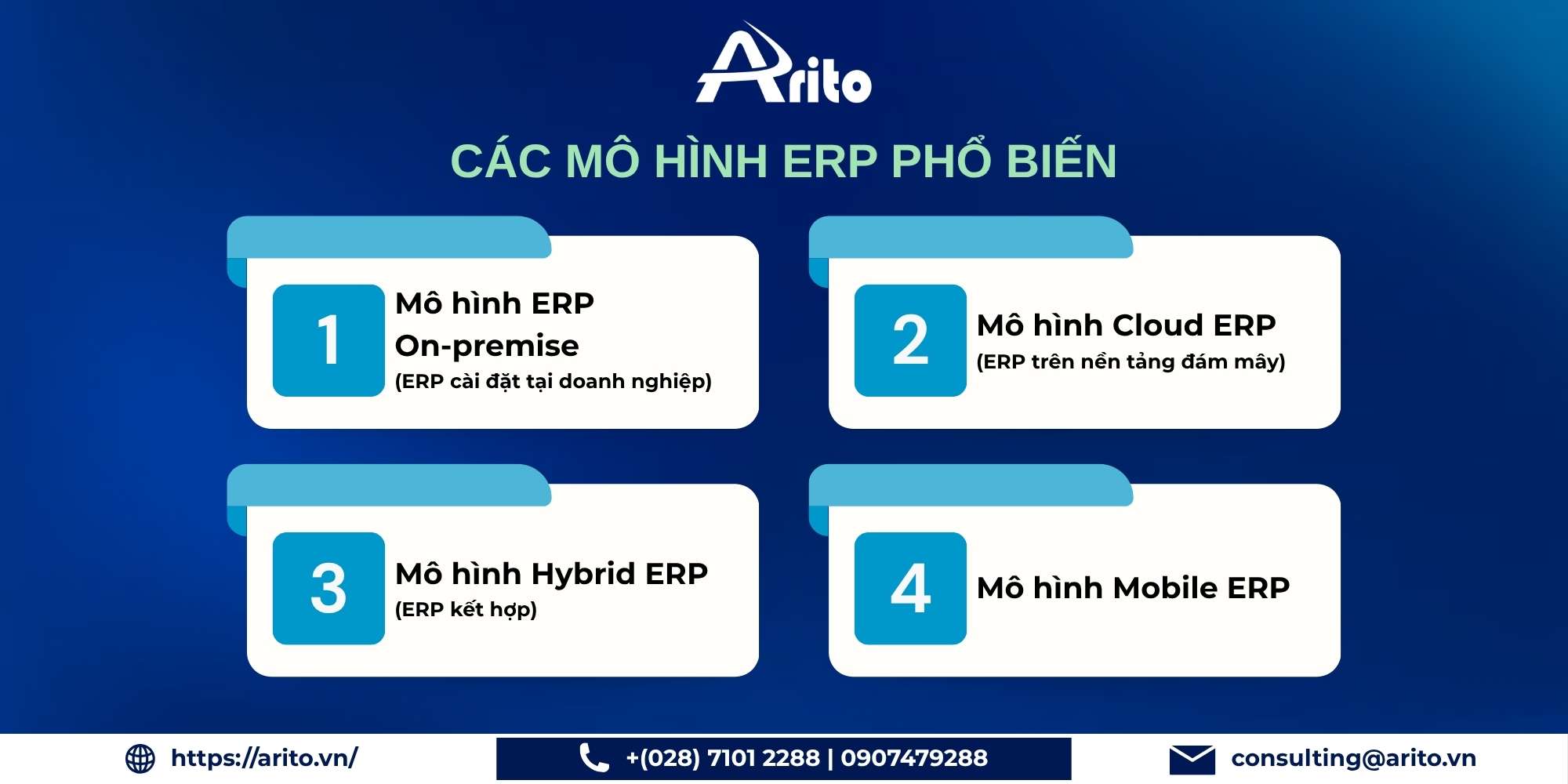 Arito

CÁC MÔ HÌNH ERP PHỔ BIẾN

1
Mô hình ERP On-premise
(ERP cài đặt tại doanh nghiệp)

2
Mô hình Cloud ERP
(ERP trên nền tảng đám mây)

3
Mô hình Hybrid ERP
(ERP kết hợp)

4
Mô hình Mobile ERP

https://arito.vn/

+(028) 7101 2288 | 0907479288

consulting@arito.vn